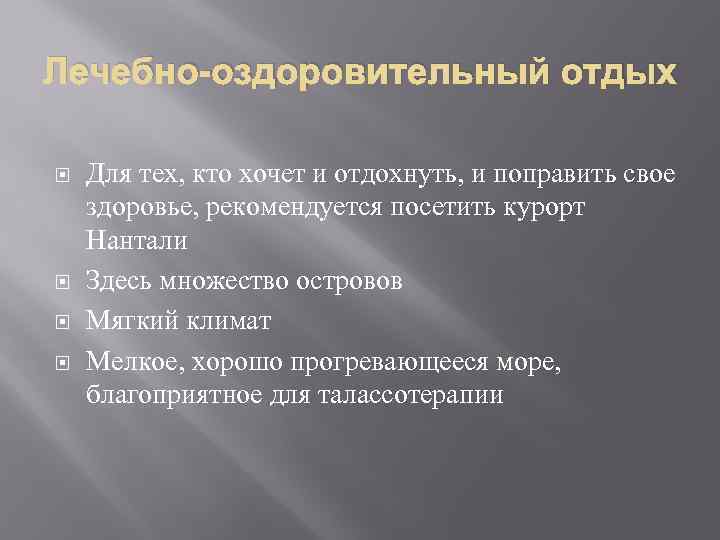 Лечебно-оздоровительный отдых

Для тех, кто хочет и отдохнуть, и поправить свое здоровье, рекомендуется посетить курорт Нантали

Здесь множество островов

Мягкий климат

Мелкое, хорошо прогревающееся море, благоприятное для талассотерапии